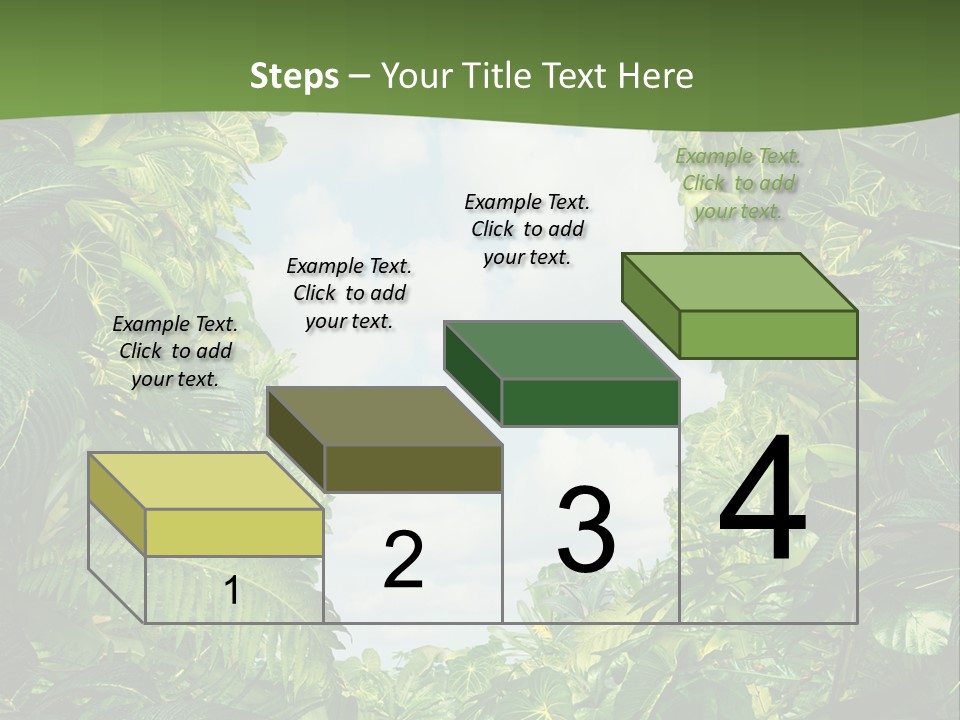 Steps – Your Title Text Here

Example Text. Click to add your text.

Example Text. Click to add your text.

Example Text. Click to add your text.

Example Text. Click to add your text.

1

2

3

4